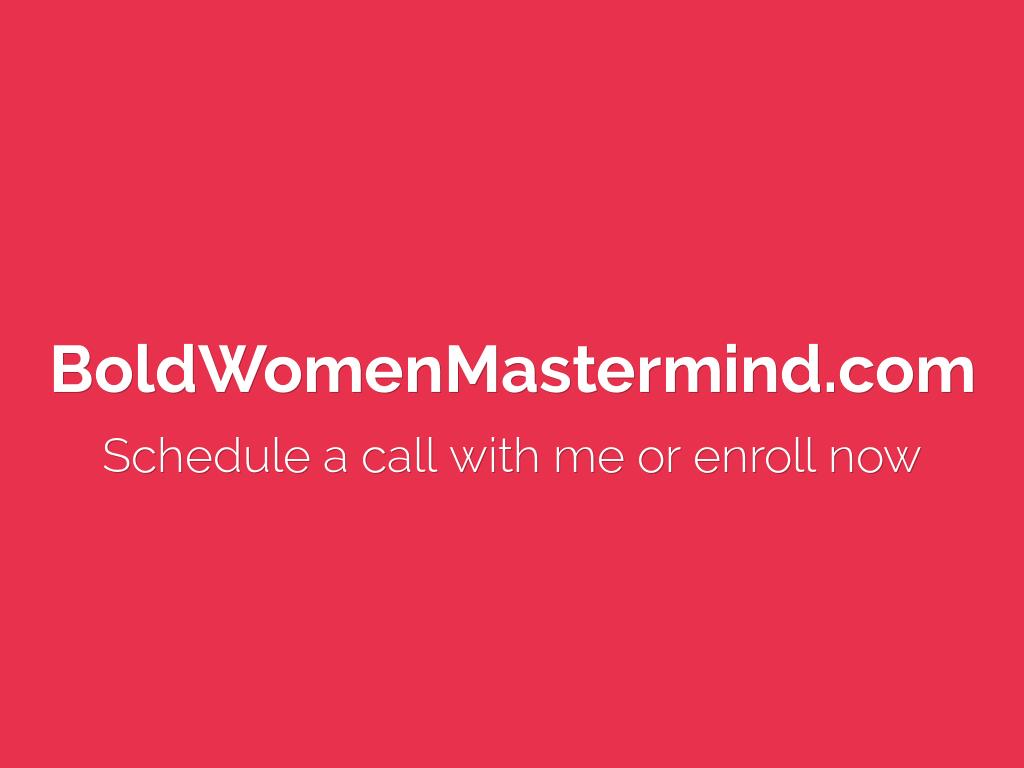 BoldWomenMastermind.com

Schedule a call with me or enroll now